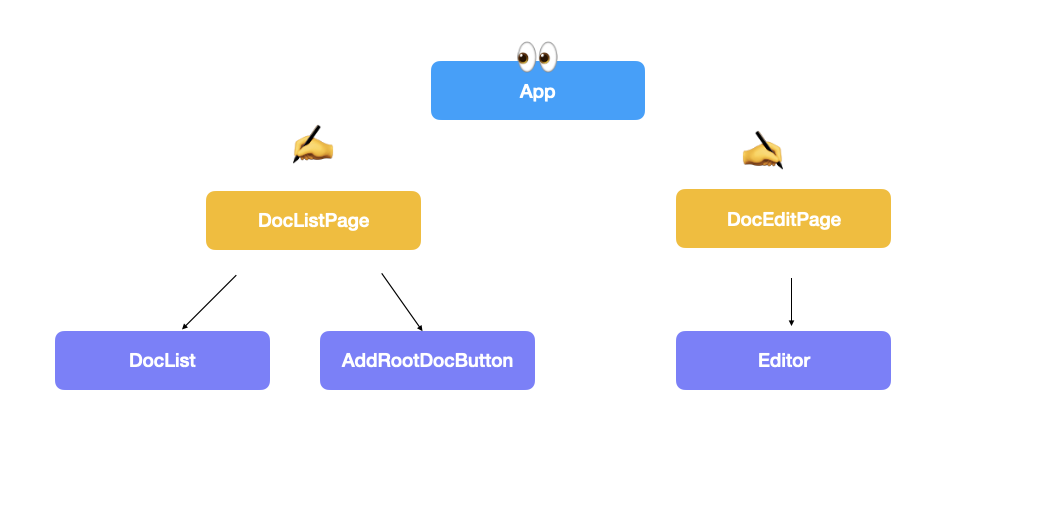 App

DocListPage

DocEditPage

DocList

AddRootDocButton

Editor